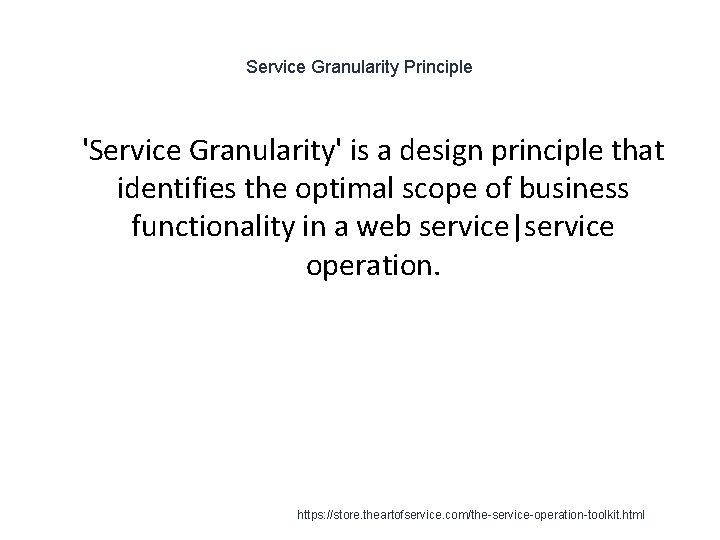 Service Granularity Principle

'Service Granularity' is a design principle that identifies the optimal scope of business functionality in a web service|service operation.

https://store.theartofservice.com/the-service-operation-toolkit.html